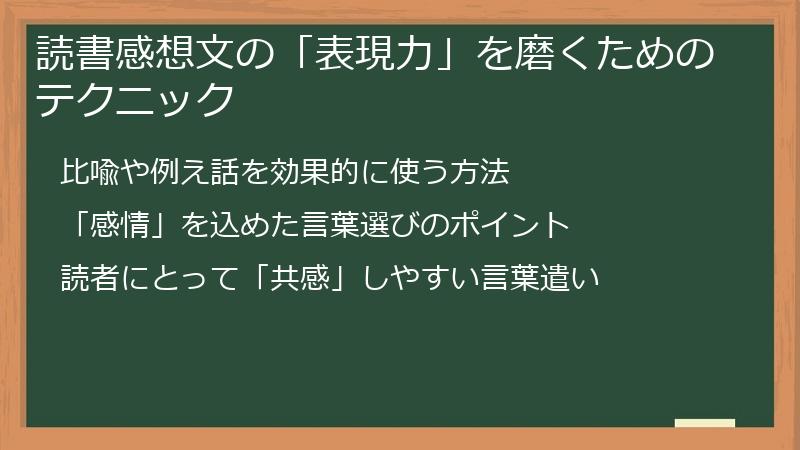 読書感想文の「表現力」を磨くためのテクニック

比喩や例え話を効果的に使う方法

「感情」を込めた言葉選びのポイント

読者にとって「共感」しやすい言葉遣い